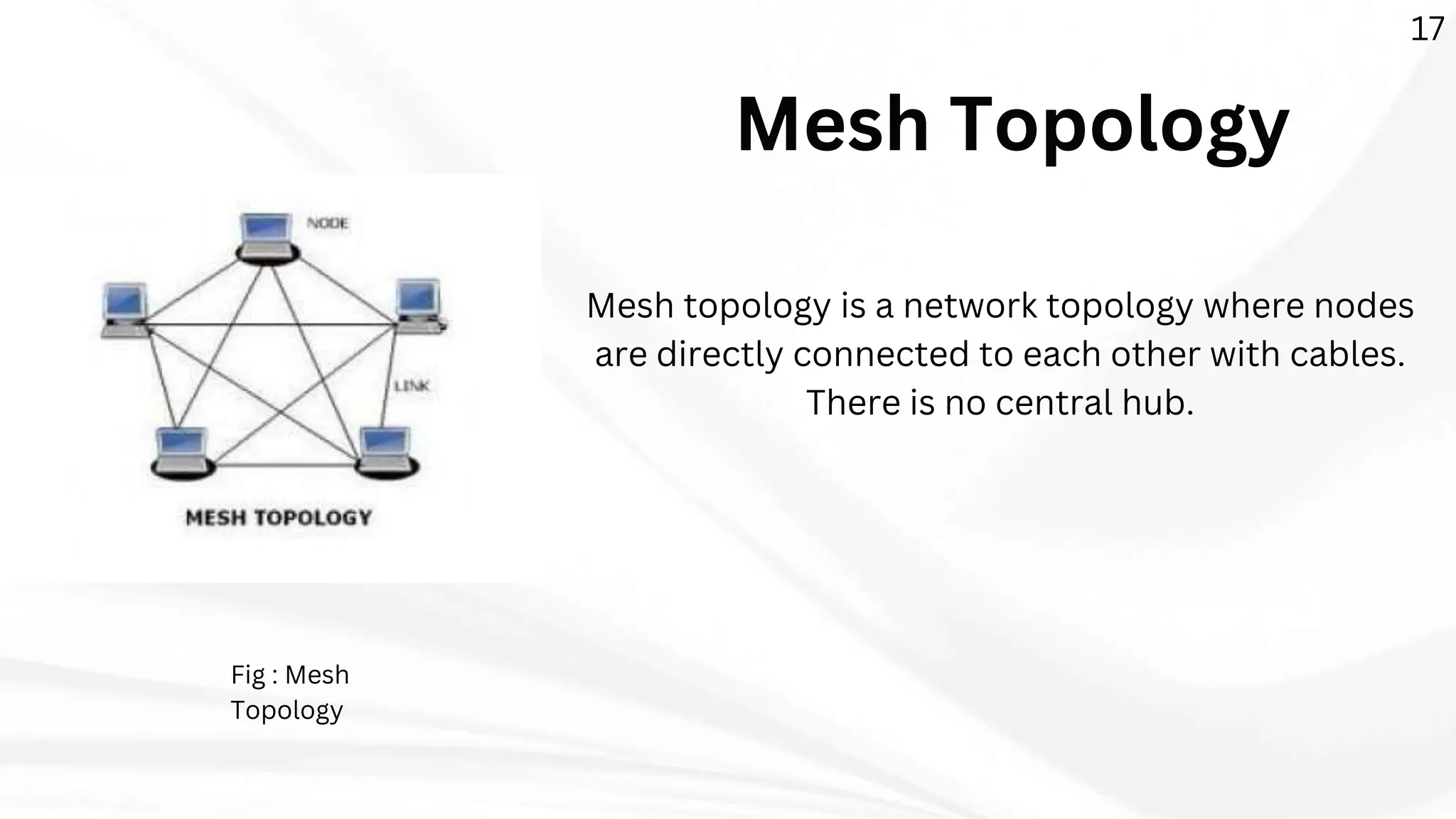 17

Mesh Topology

NODE

LINK

MESH TOPOLOGY

Mesh topology is a network topology where nodes are directly connected to each other with cables. There is no central hub.

Fig : Mesh Topology